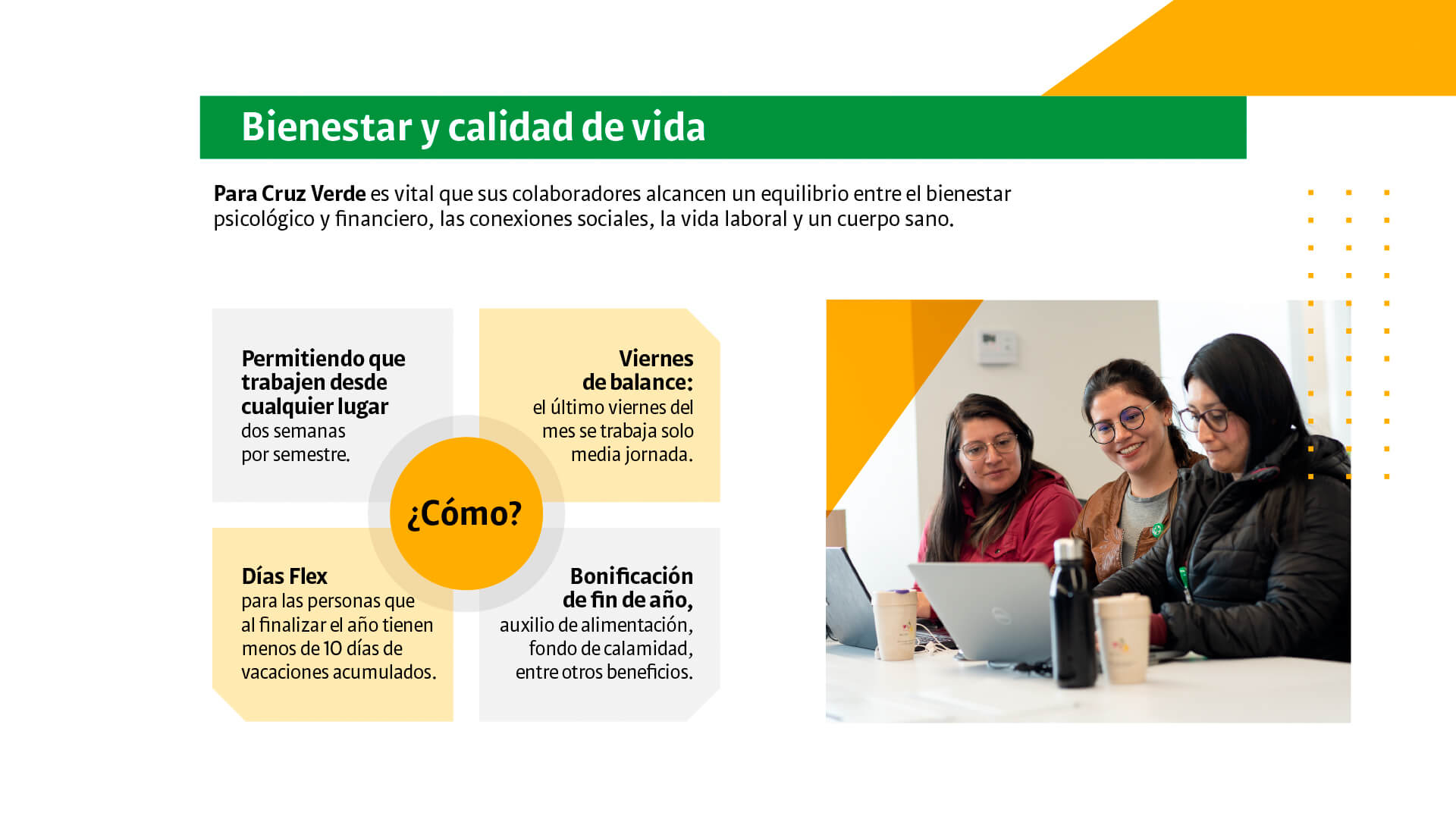 Bienestar y calidad de vida

Para Cruz Verde es vital que sus colaboradores alcancen un equilibrio entre el bienestar psicológico y financiero, las conexiones sociales, la vida laboral y un cuerpo sano.

Permitiendo que trabajen desde cualquier lugar dos semanas por semestre.

Viernes de balance: el último viernes del mes se trabaja solo media jornada.

¿Cómo?

Días Flex para las personas que al finalizar el año tienen menos de 10 días de vacaciones acumulados.

Bonificación de fin de año, auxilio de alimentación, fondo de calamidad, entre otros beneficios.